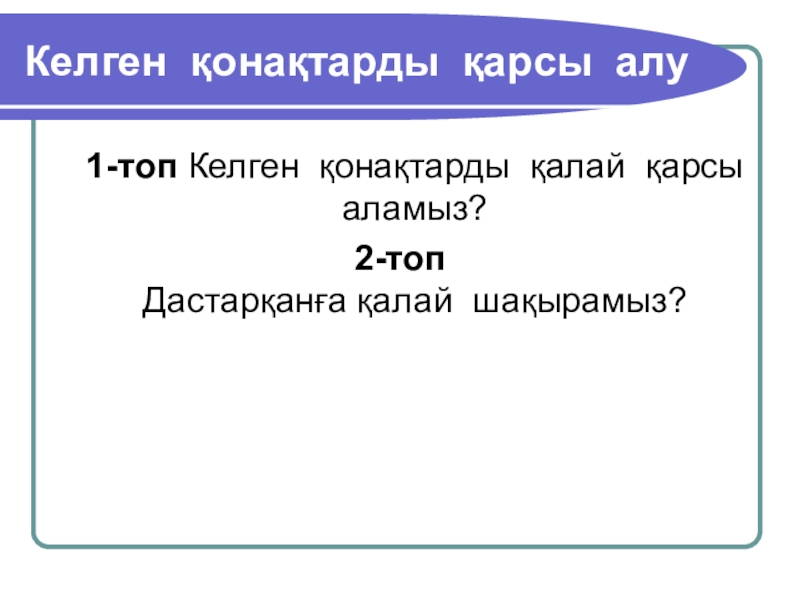 Келген қонақтарды қарсы алу

1-топ Келген қонақтарды қалай қарсы аламыз?

2-топ
Дастарқанға қалай шақырамыз?